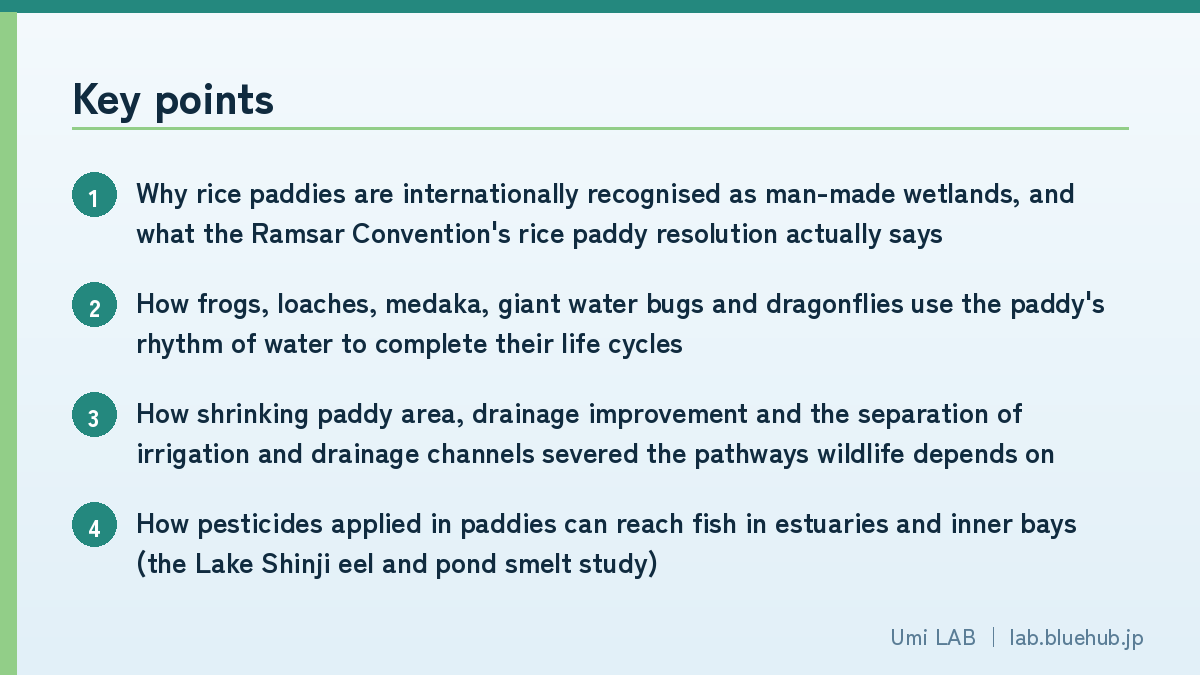 Key points

1 Why rice paddies are internationally recognised as man-made wetlands, and what the Ramsar Convention's rice paddy resolution actually says

2 How frogs, loaches, medaka, giant water bugs and dragonflies use the paddy's rhythm of water to complete their life cycles

3 How shrinking paddy area, drainage improvement and the separation of irrigation and drainage channels severed the pathways wildlife depends on

4 How pesticides applied in paddies can reach fish in estuaries and inner bays (the Lake Shinji eel and pond smelt study)

Umi LAB | lab.bluehub.jp